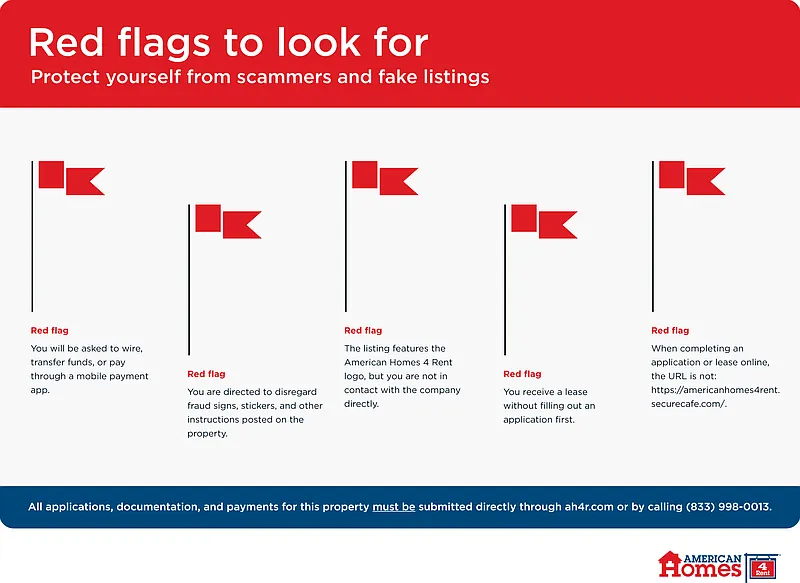 Red flags to look for
Protect yourself from scammers and fake listings

Red flag
You will be asked to wire, transfer funds, or pay through a mobile payment app.

Red flag
You are directed to disregard fraud signs, stickers, and other instructions posted on the property.

Red flag
The listing features the American Homes 4 Rent logo, but you are not in contact with the company directly.

Red flag
You receive a lease without filling out an application first.

Red flag
When completing an application or lease online, the URL is not: https://americanhomes4rent.securecafe.com/.

All applications, documentation, and payments for this property must be submitted directly through ah4r.com or by calling (833) 998-0013.

AMERICAN Homes 4 Rent